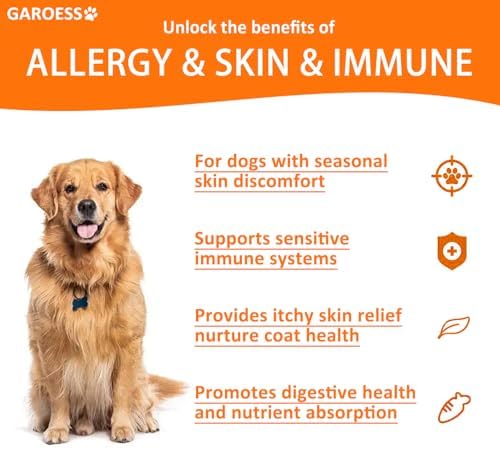 GAROESS

Unlock the benefits of

ALLERGY & SKIN & IMMUNE

For dogs with seasonal skin discomfort

Supports sensitive immune systems

Provides itchy skin relief nurture coat health

Promotes digestive health and nutrient absorption